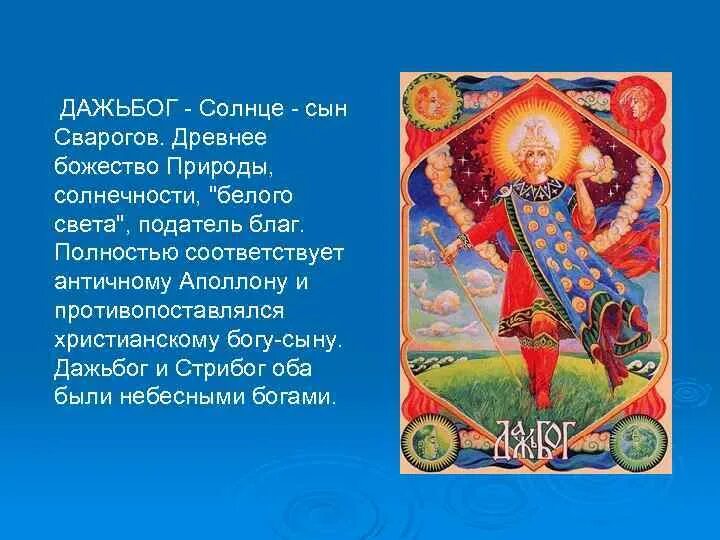 ДАЖЬБОГ - Солнце - сын Сварогов. Древнее божество Природы, солнечности, "белого света", податель благ. Полностью соответствует античному Аполлону и противопоставлялся христианскому богу-сыну. Дажьбог и Стрибог оба были небесными богами.

ДАЖЬБОГ